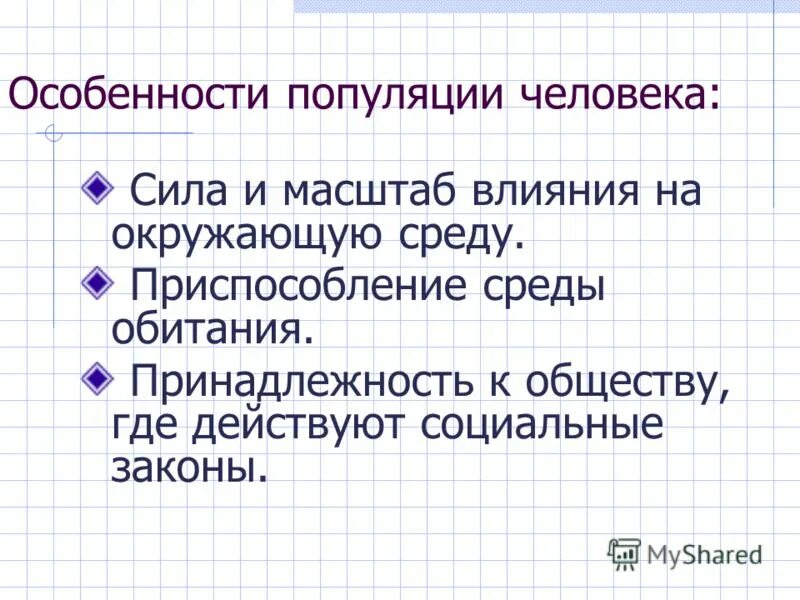 Особенности популяции человека:

Сила и масштаб влияния на окружающую среду.

Приспособление среды обитания.

Принадлежность к обществу, где действуют социальные законы.

MyShared